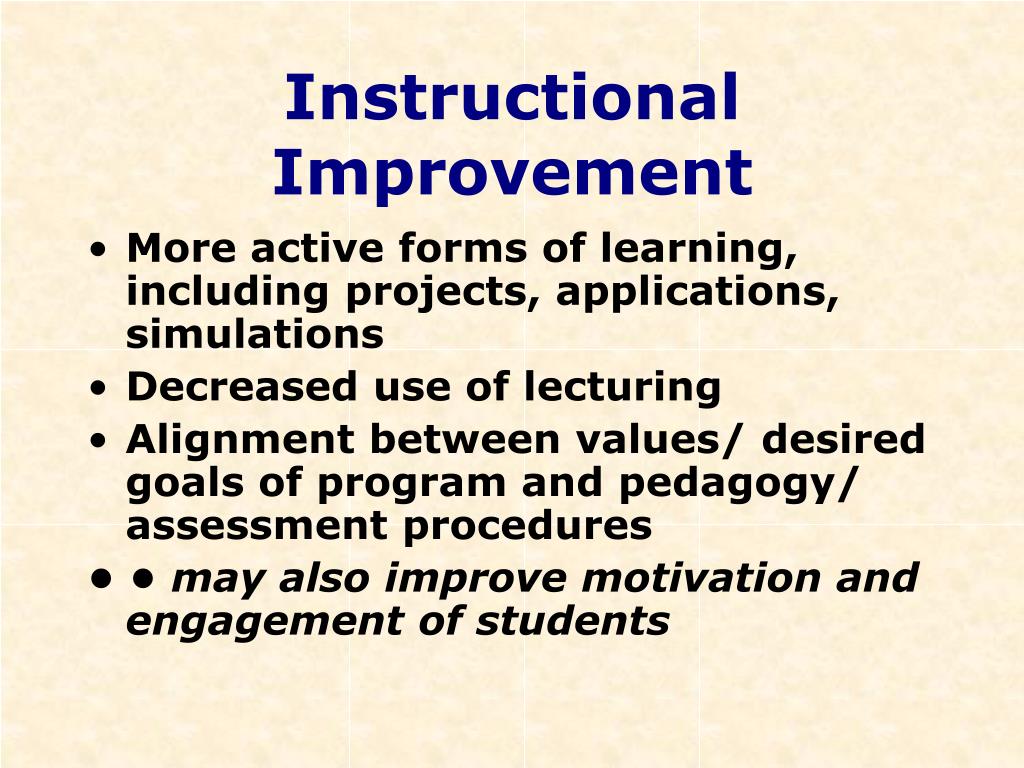 Instructional Improvement

• More active forms of learning, including projects, applications, simulations
• Decreased use of lecturing
• Alignment between values/ desired goals of program and pedagogy/ assessment procedures
• • may also improve motivation and engagement of students